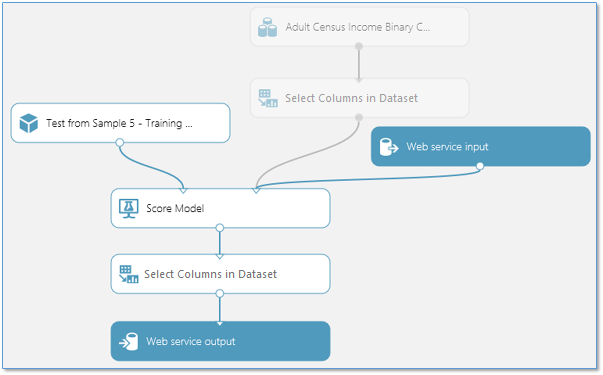 Adult Census Income Binary C...

Select Columns in Dataset

Test from Sample 5 - Training ...

Web service input

Score Model

Select Columns in Dataset

Web service output